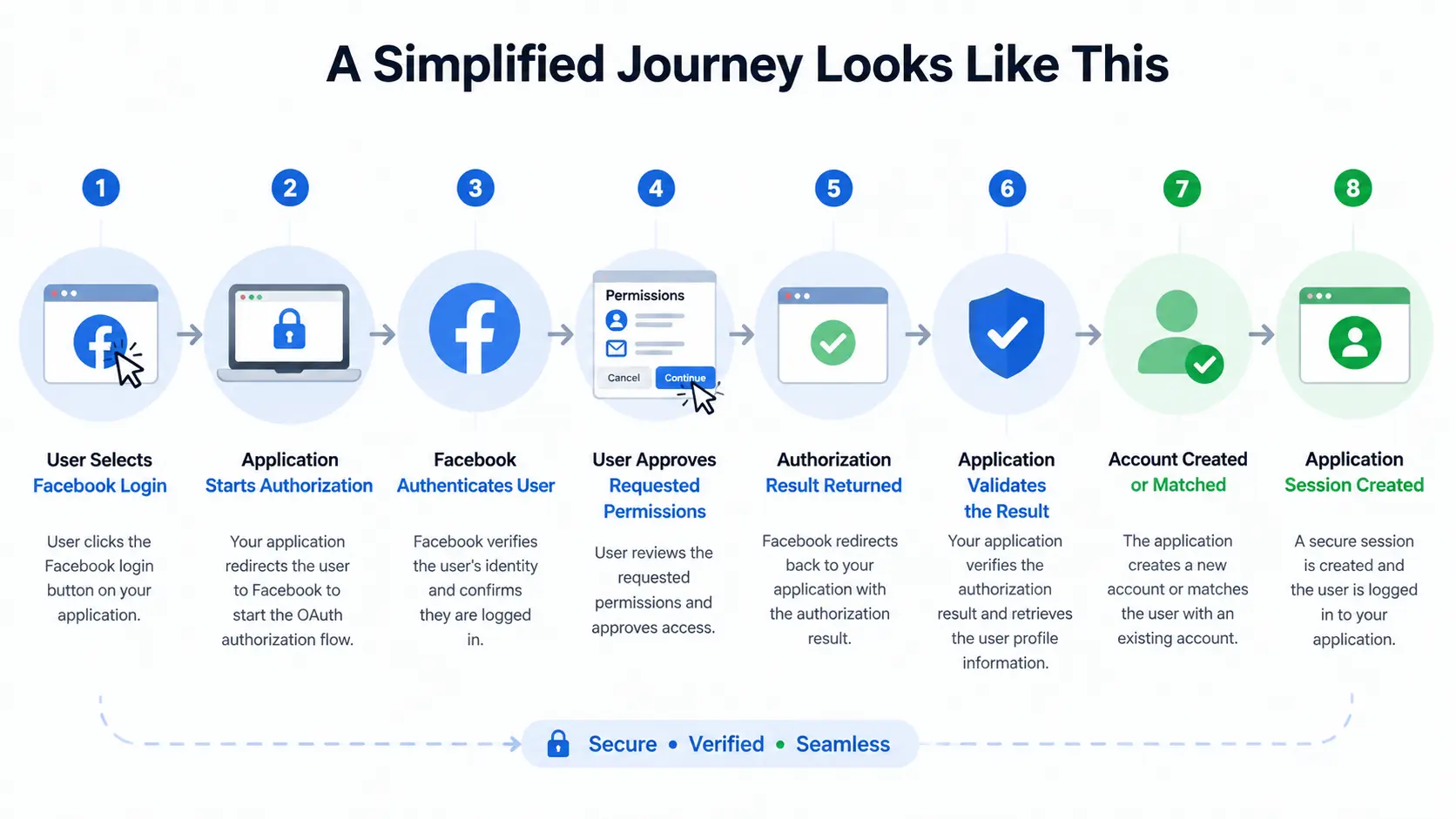 A Simplified Journey Looks Like This

1

User Selects
Facebook Login

User clicks the Facebook login button on your application.

2

Application
Starts Authorization

Your application redirects the user to Facebook to start the OAuth authorization flow.

3

Facebook
Authenticates User

Facebook verifies the user's identity and confirms they are logged in.

4

Permissions

Cancel

Continue

User Approves
Requested Permissions

User reviews the requested permissions and approves access.

5

Authorization
Result Returned

Facebook redirects back to your application with the authorization result.

6

Application
Validates the Result

Your application verifies the authorization result and retrieves the user profile information.

7

Account Created
or Matched

The application creates a new account or matches the user with an existing account.

8

Application
Session Created

A secure session is created and the user is logged in to your application.

Secure • Verified • Seamless